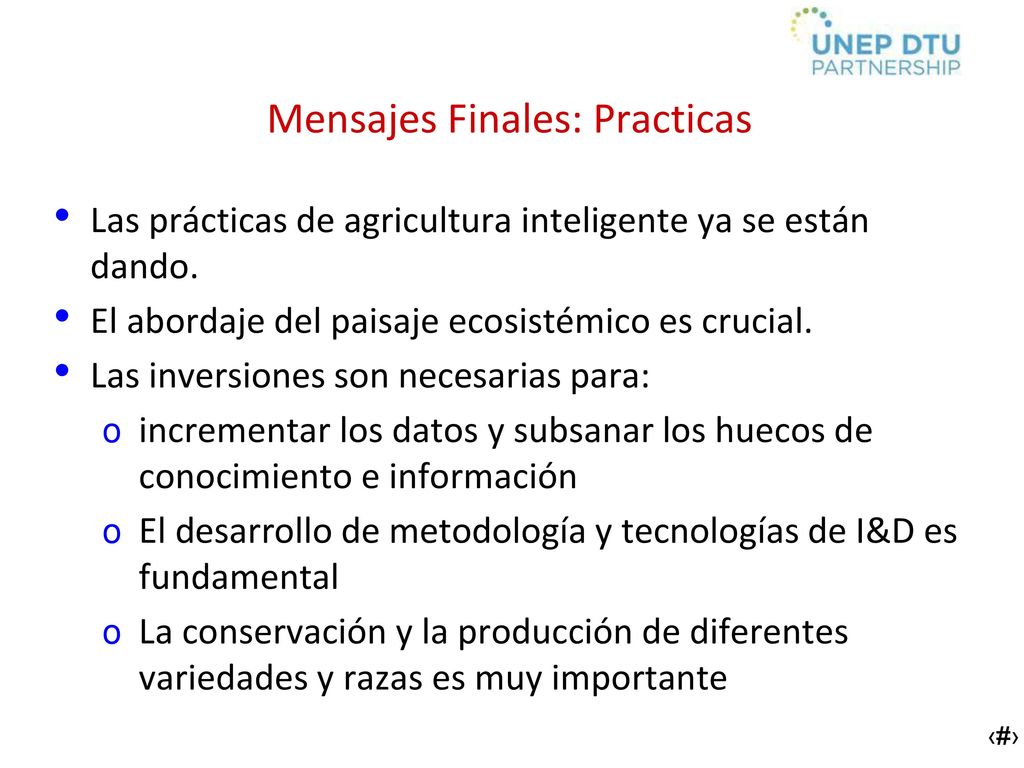 UNEP DTU PARTNERSHIP

Mensajes Finales: Practicas

• Las prácticas de agricultura inteligente ya se están dando.
• El abordaje del paisaje ecosistémico es crucial.
• Las inversiones son necesarias para:
o incrementar los datos y subsanar los huecos de conocimiento e información
o El desarrollo de metodología y tecnologías de I&D es fundamental
o La conservación y la producción de diferentes variedades y razas es muy importante

‹#›